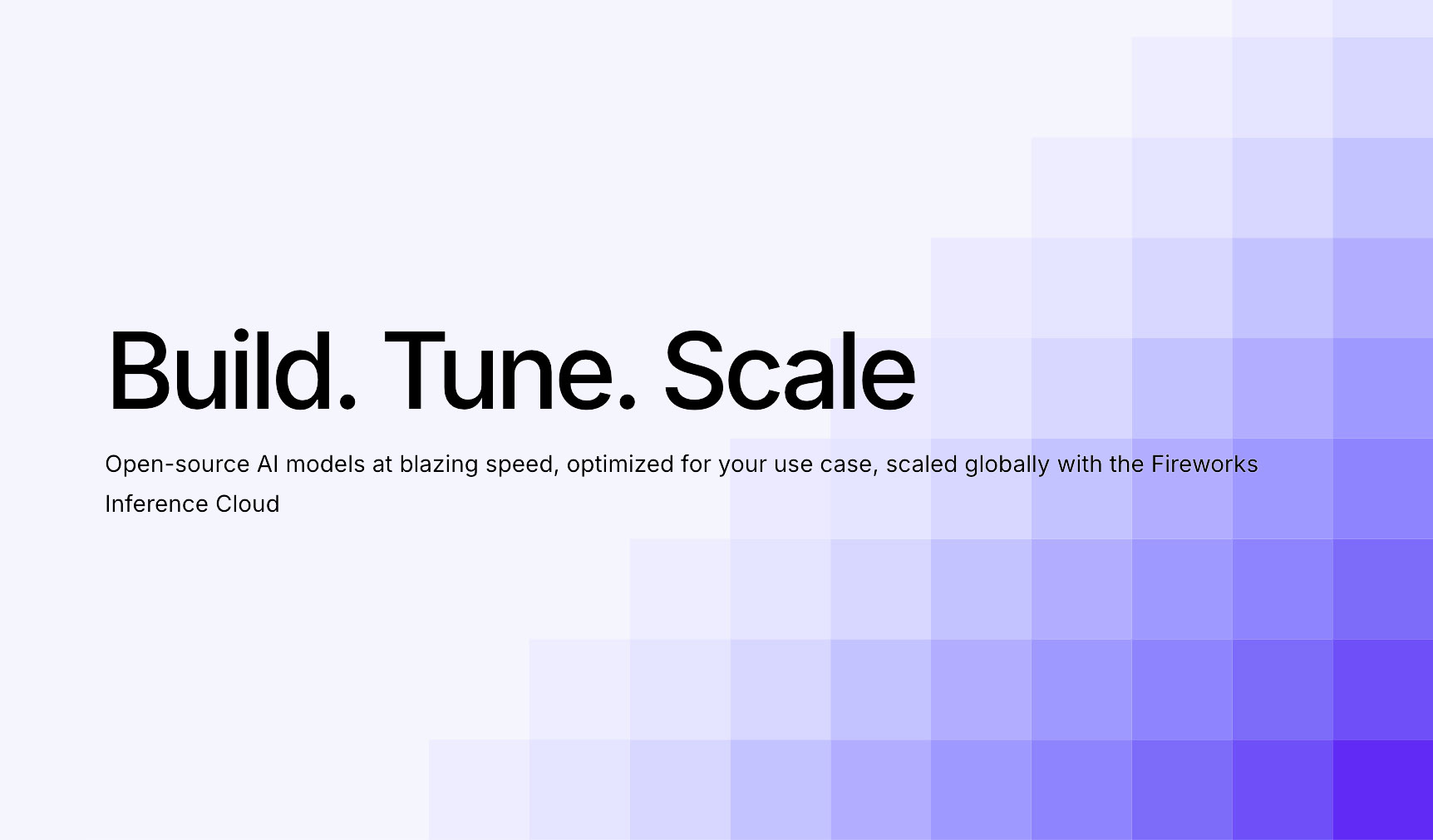 Build. Tune. Scale

Open-source AI models at blazing speed, optimized for your use case, scaled globally with the Fireworks Inference Cloud